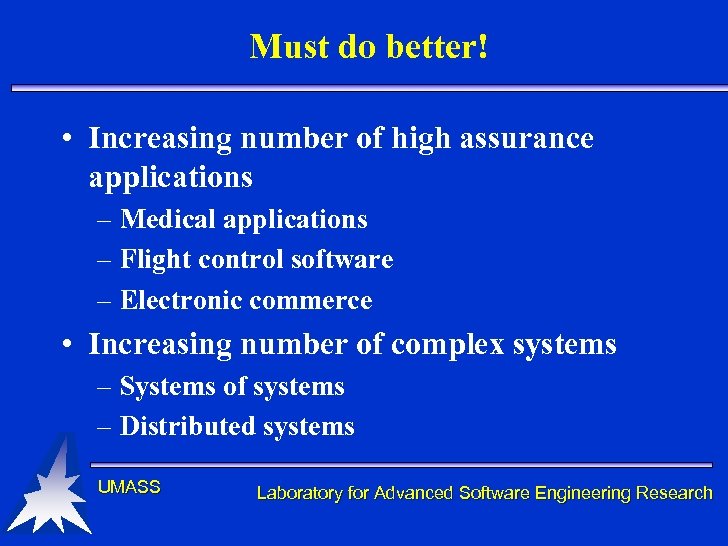 Must do better!

• Increasing number of high assurance applications
– Medical applications
– Flight control software
– Electronic commerce
• Increasing number of complex systems
– Systems of systems
– Distributed systems

UMASS

Laboratory for Advanced Software Engineering Research